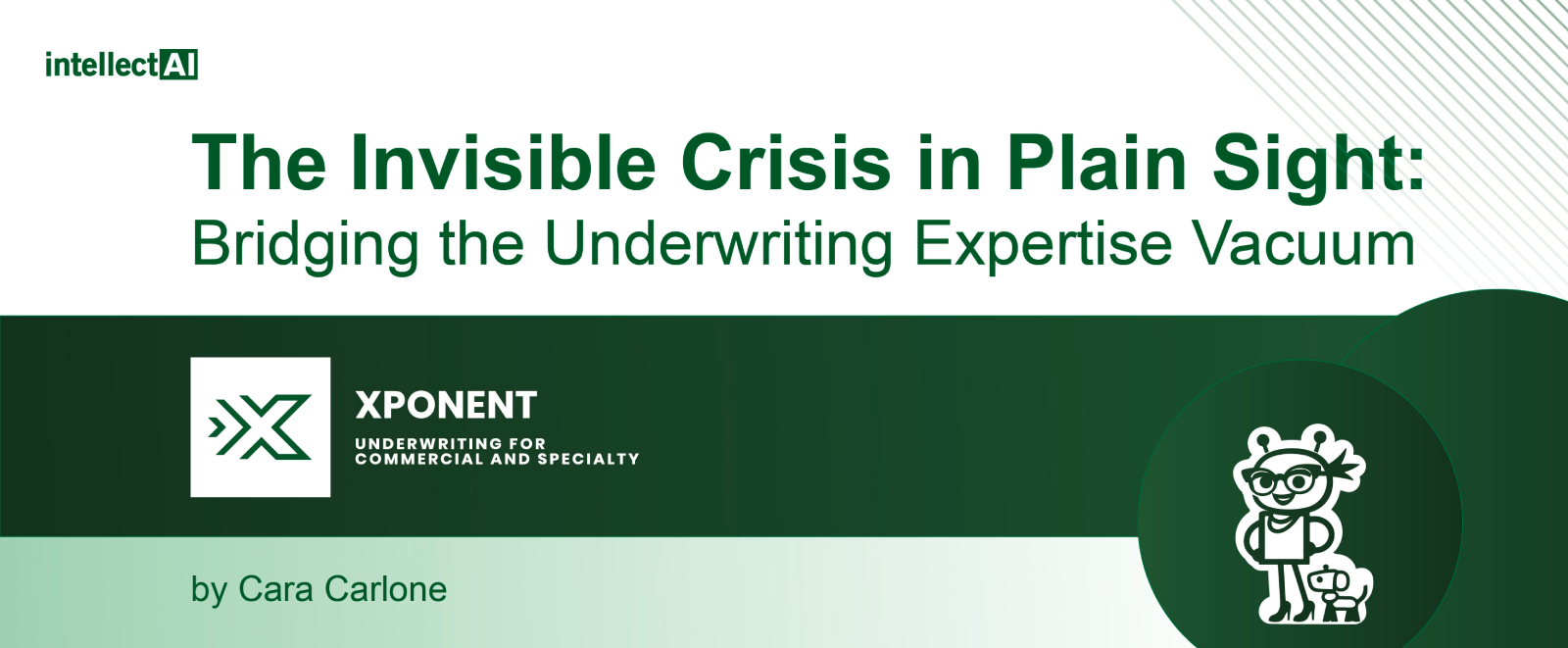 intellectAI

The Invisible Crisis in Plain Sight:
Bridging the Underwriting Expertise Vacuum

XPONENT
UNDERWRITING FOR COMMERCIAL AND SPECIALTY

by Cara Carlone